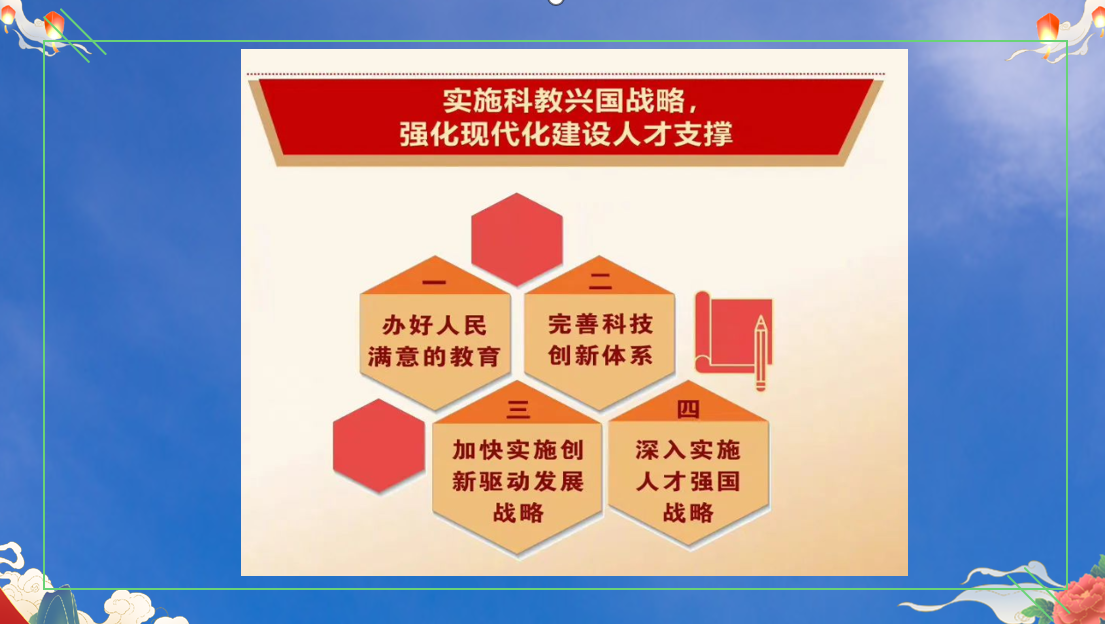 实施科教兴国战略，
强化现代化建设人才支撑

一
办好人民满意的教育

二
完善科技创新体系

三
加快实施创新驱动发展战略

四
深入实施人才强国战略